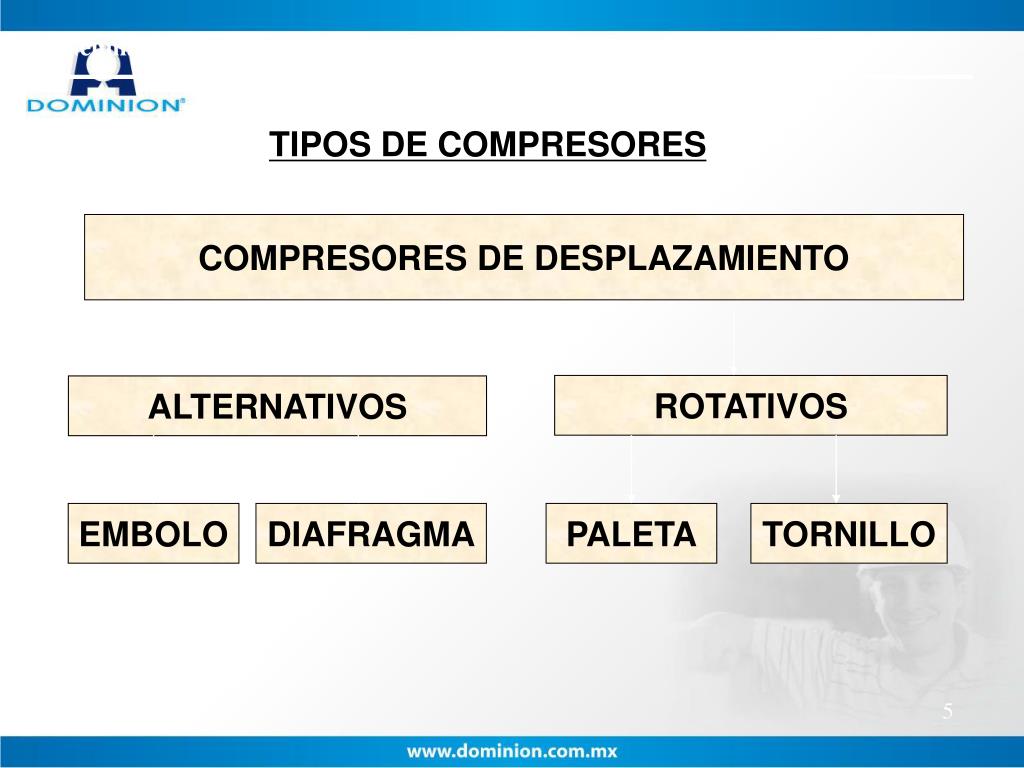 DOMINION®

TIPOS DE COMPRESORES

COMPRESORES DE DESPLAZAMIENTO

ALTERNATIVOS

ROTATIVOS

EMBOLO

DIAFRAGMA

PALETA

TORNILLO

5

www.dominion.com.mx